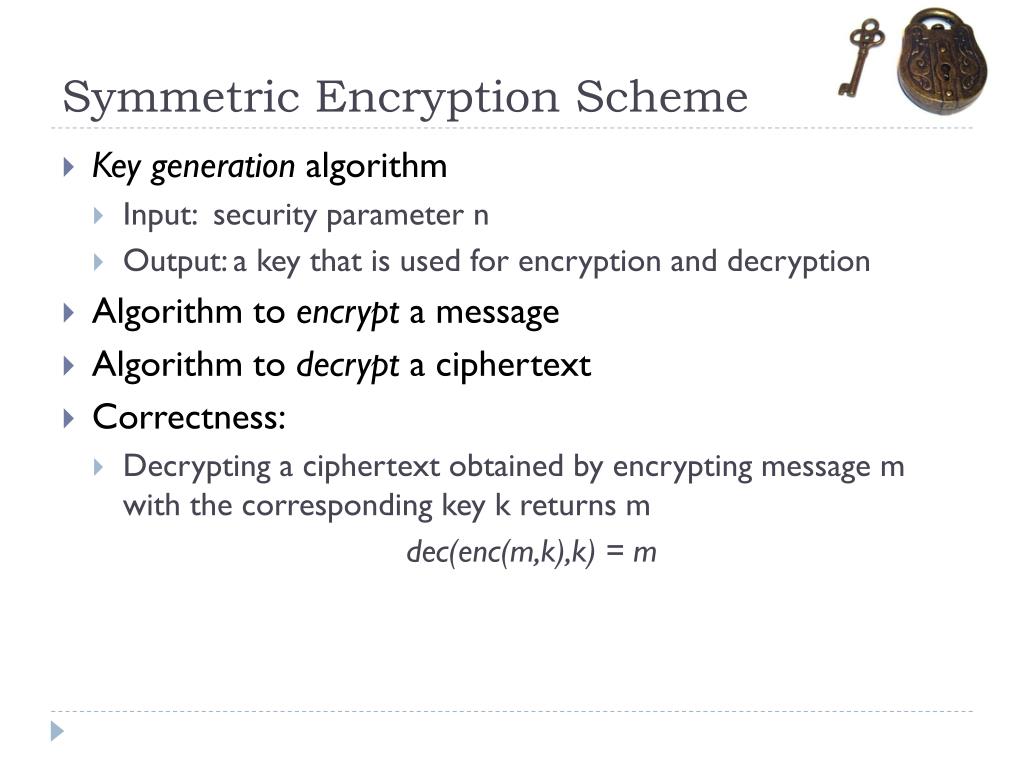 Symmetric Encryption Scheme

Key generation algorithm
Input: security parameter n
Output: a key that is used for encryption and decryption

Algorithm to encrypt a message

Algorithm to decrypt a ciphertext

Correctness:
Decrypting a ciphertext obtained by encrypting message m with the corresponding key k returns m

dec(enc(m,k),k) = m